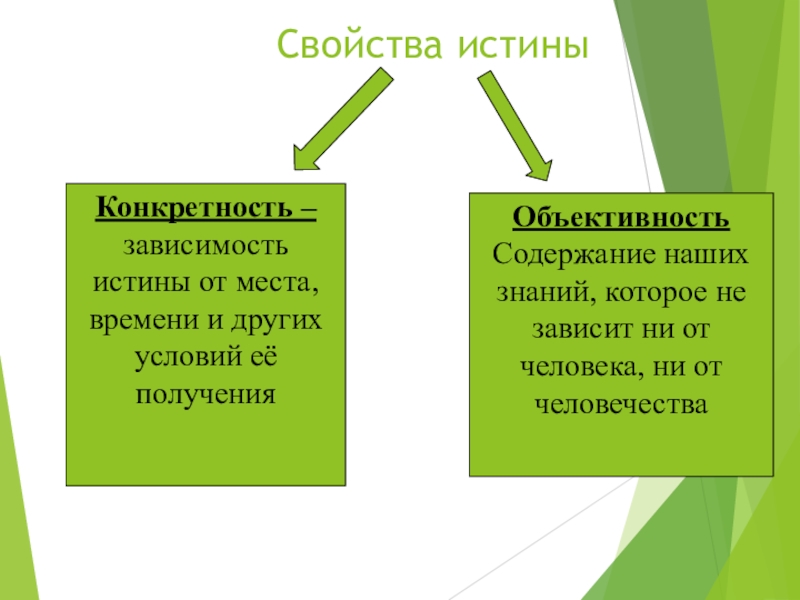 Свойства истины

Конкретность – зависимость истины от места, времени и других условий её получения

Объективность
Содержание наших знаний, которое не зависит ни от человека, ни от человечества